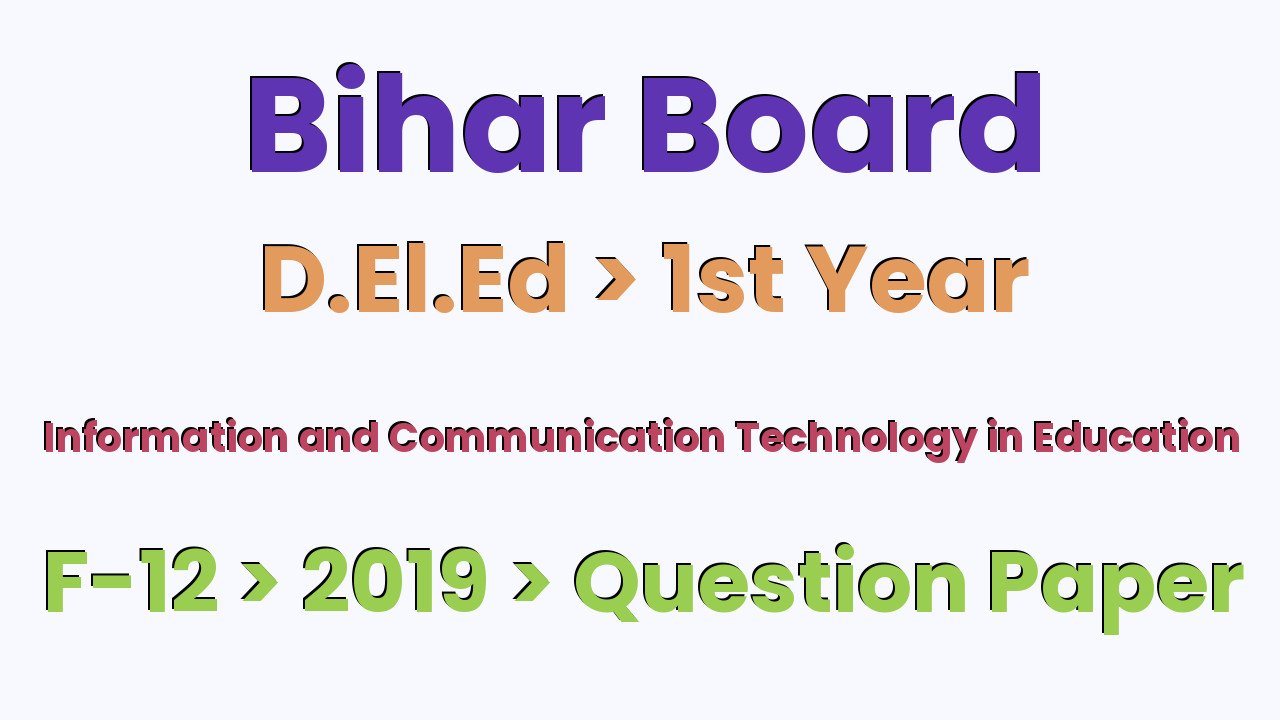 Bihar Board

D.El.Ed > 1st Year

Information and Communication Technology in Education

F-12 > 2019 > Question Paper